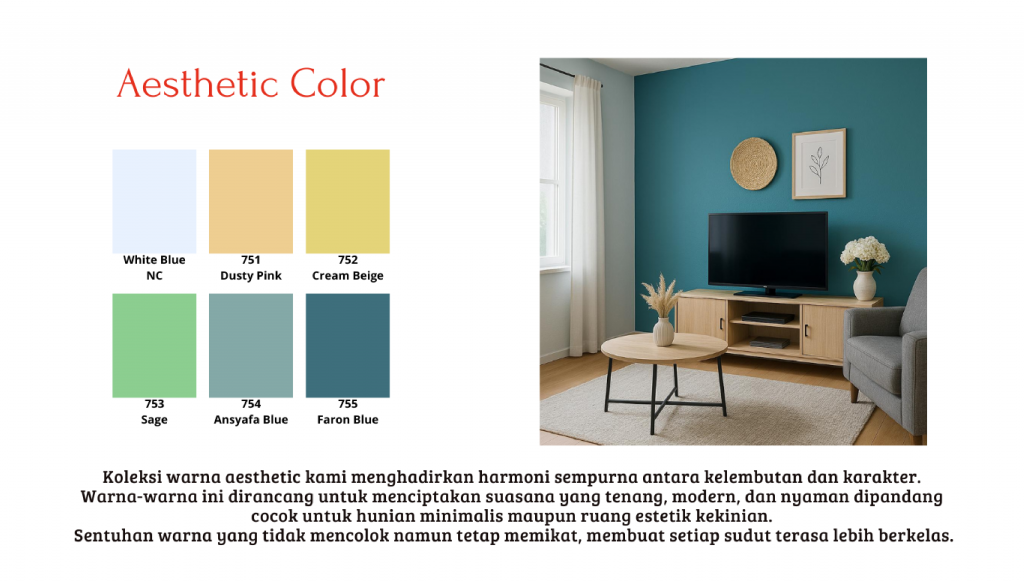 Aesthetic Color

White Blue
NC

751
Dusty Pink

752
Cream Beige

753
Sage

754
Ansyafa Blue

755
Faron Blue

Koleksi warna aesthetic kami menghadirkan harmoni sempurna antara kelembutan dan karakter. Warna-warna ini dirancang untuk menciptakan suasana yang tenang, modern, dan nyaman dipandang cocok untuk hunian minimalis maupun ruang estetik kekinian. Sentuhan warna yang tidak mencolok namun tetap memikat, membuat setiap sudut terasa lebih berkelas.